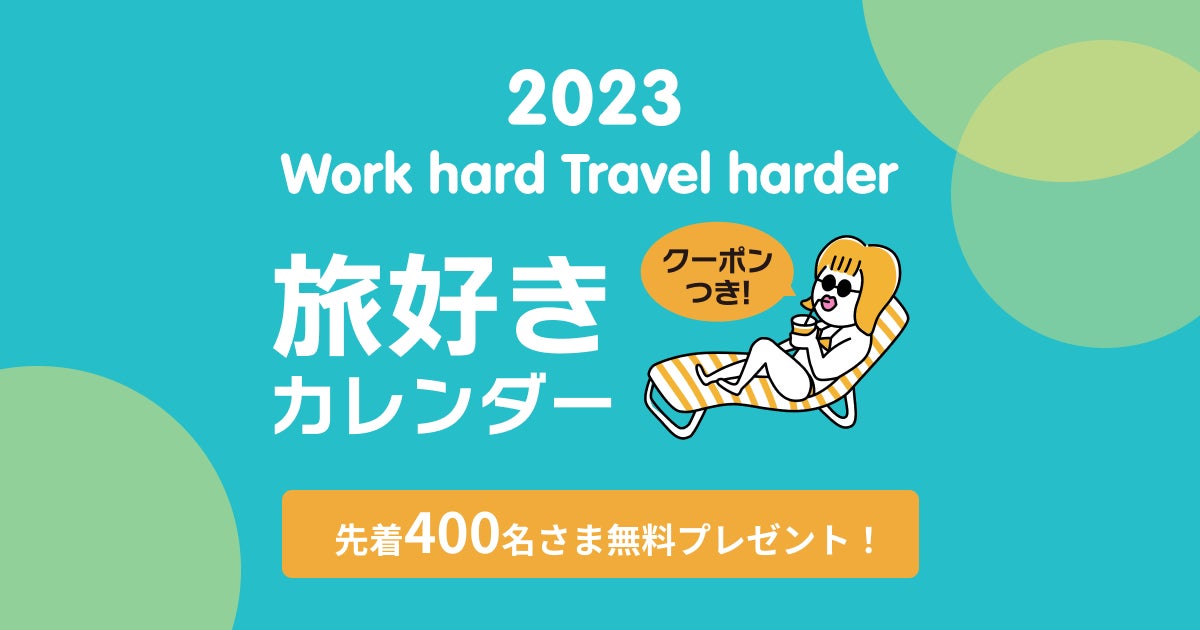 2023
Work hard Travel harder

旅好き
カレンダー

クーポン
つき!

先着400名さま無料プレゼント！